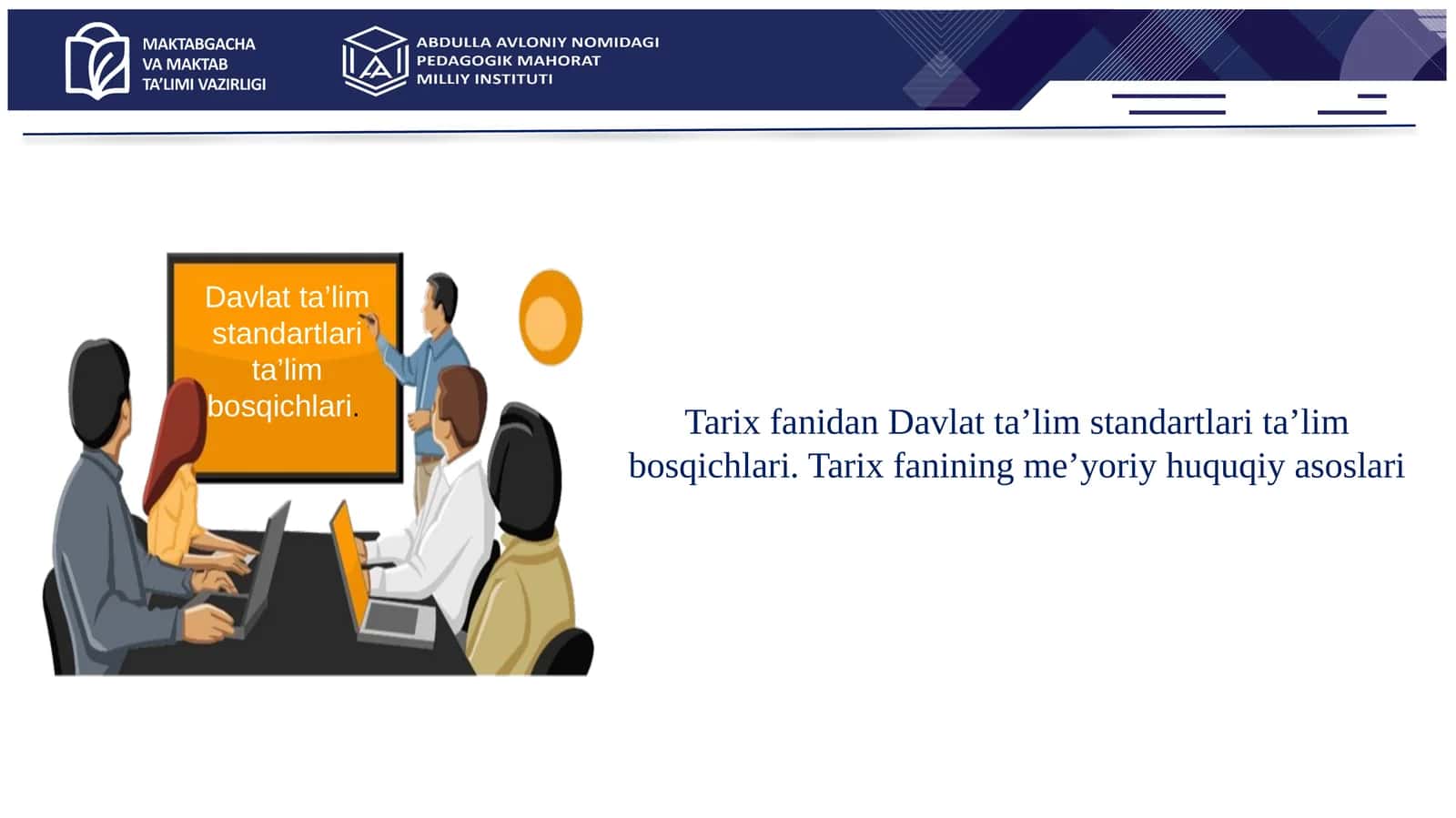 MAKTABGACHA VA MAKTAB TA'LIMI VAZIRLIGI

ABDULLA AVLONIY NOMIDAGI PEDAGOGIK MAHORAT MILLIY INSTITUTI

Davlat ta’lim standartlari ta’lim bosqichlari.

Tarix fanidan Davlat ta’lim standartlari ta’lim bosqichlari. Tarix fanining me’yoriy huquqiy asoslari